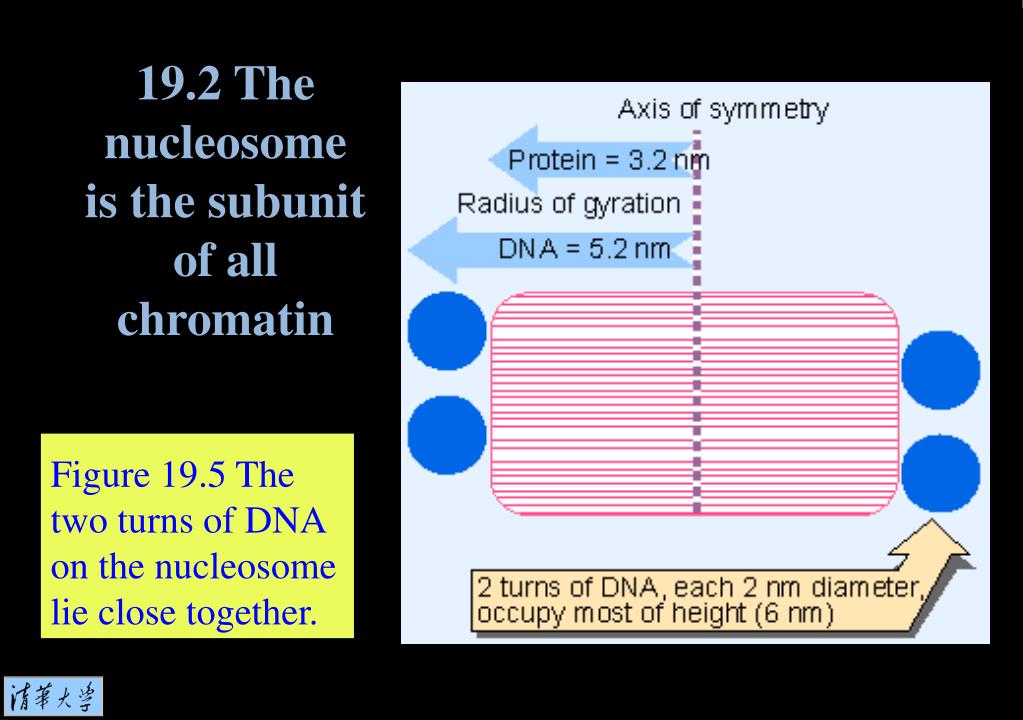 19.2 The nucleosome is the subunit of all chromatin

Figure 19.5 The two turns of DNA on the nucleosome lie close together.

Axis of symmetry

Protein = 3.2 nm

Radius of gyration

DNA = 5.2 nm

2 turns of DNA, each 2 nm diameter, occupy most of height (6 nm)

清華大學